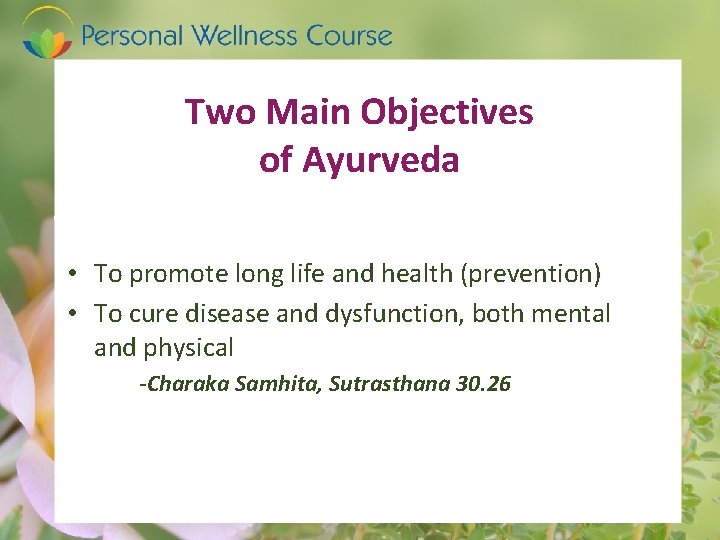 Personal Wellness Course

Two Main Objectives of Ayurveda

• To promote long life and health (prevention)
• To cure disease and dysfunction, both mental and physical

-Charaka Samhita, Sutrasthana 30.26